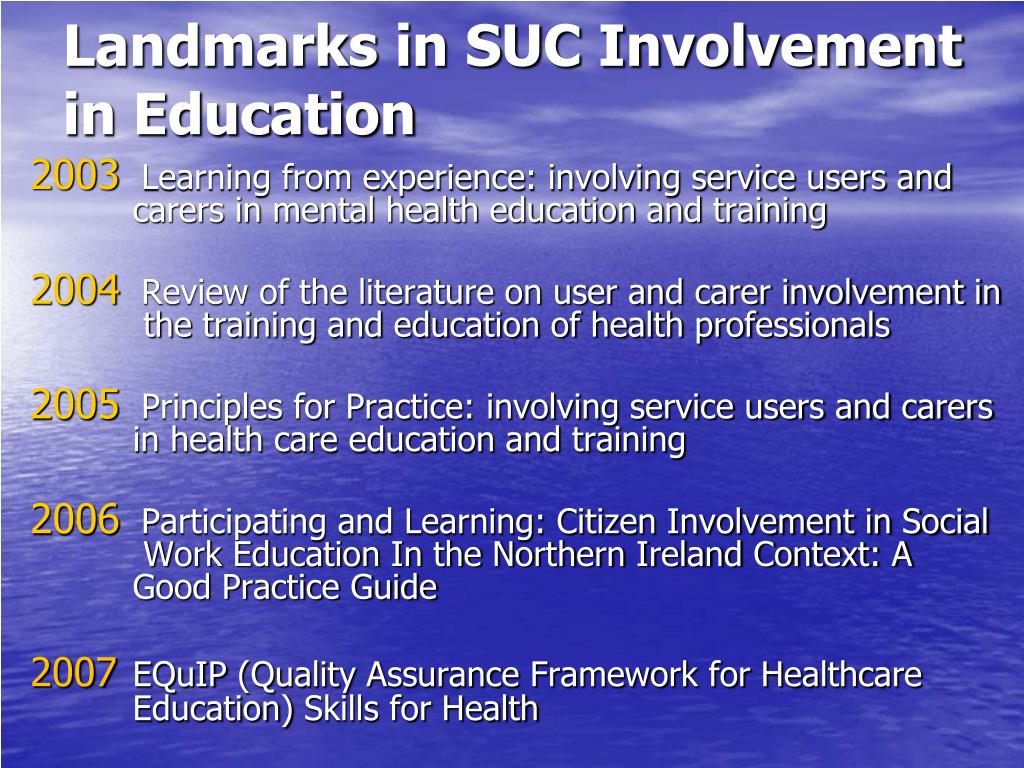 Landmarks in SUC Involvement in Education

2003 Learning from experience: involving service users and carers in mental health education and training

2004 Review of the literature on user and carer involvement in the training and education of health professionals

2005 Principles for Practice: involving service users and carers in health care education and training

2006 Participating and Learning: Citizen Involvement in Social Work Education In the Northern Ireland Context: A Good Practice Guide

2007 EQuIP (Quality Assurance Framework for Healthcare Education) Skills for Health